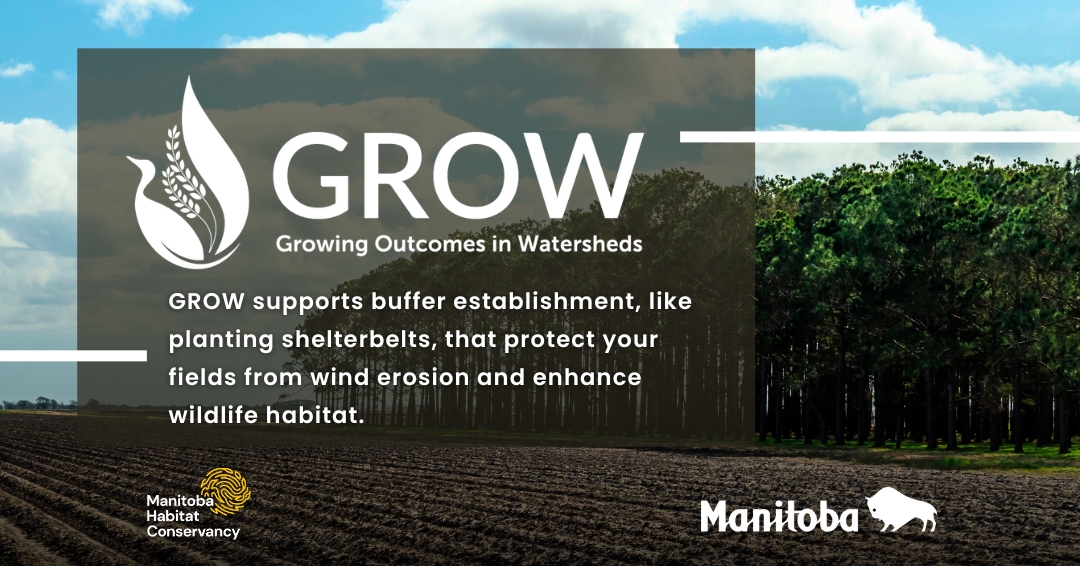 GROW
Growing Outcomes in Watersheds

GROW supports buffer establishment, like planting shelterbelts, that protect your fields from wind erosion and enhance wildlife habitat.

Manitoba Habitat Conservancy

Manitoba